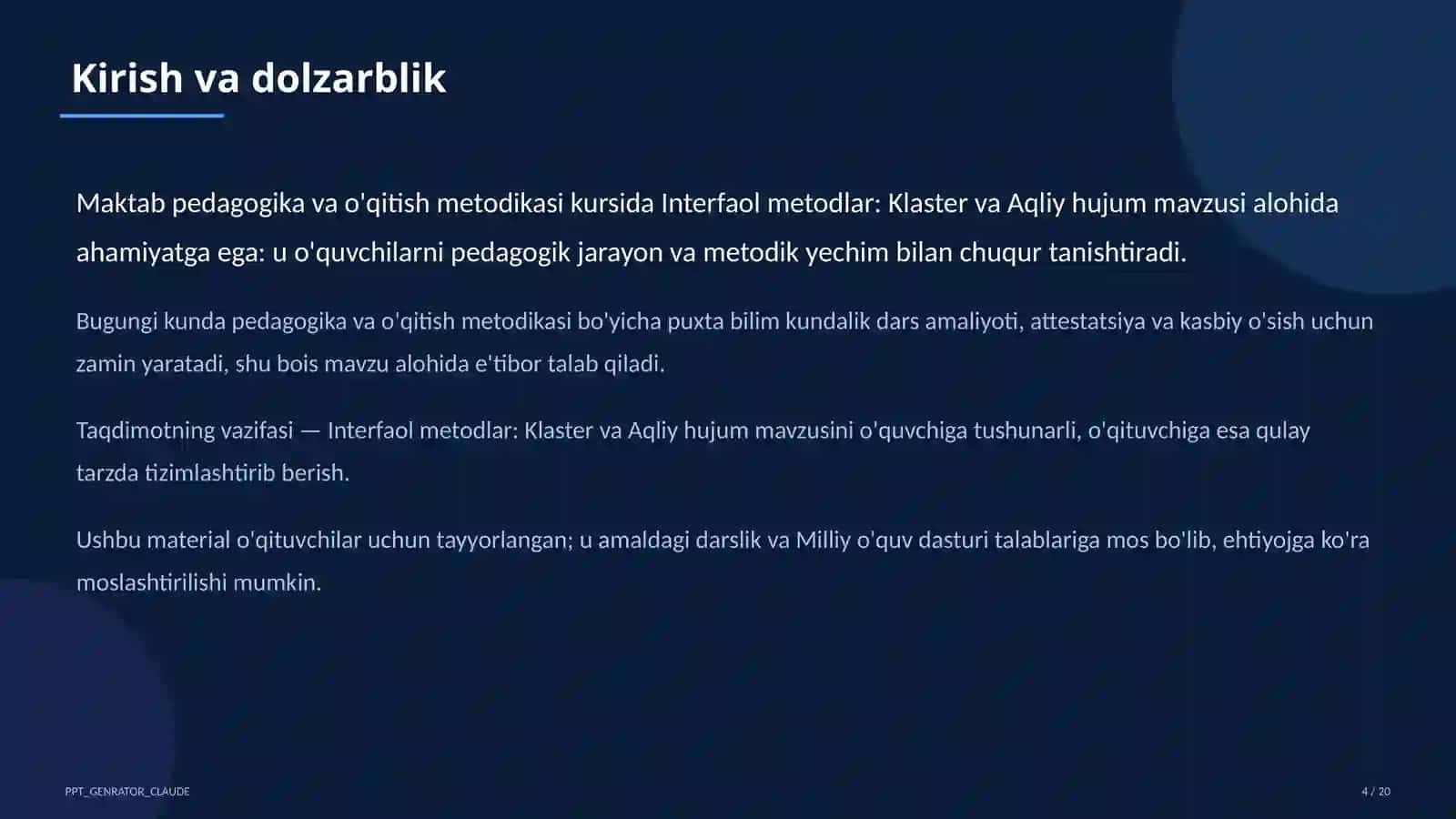 Kirish va dolzarblik

Maktab pedagogika va o'qitish metodikasi kursida Interfaol metodlar: Klaster va Aqliy hujum mavzusi alohida ahamiyatga ega: u o'quvchilarni pedagogik jarayon va metodik yechim bilan chuqur tanishtiradi.

Bugungi kunda pedagogika va o'qitish metodikasi bo'yicha puxta bilim kundalik dars amaliyoti, attestatsiya va kasbiy o'sish uchun zamin yaratadi, shu bois mavzu alohida e'tibor talab qiladi.

Taqdimotning vazifasi — Interfaol metodlar: Klaster va Aqliy hujum mavzusini o'quvchiga tushunarli, o'qituvchiga esa qulay tarzda tizimlashtirib berish.

Ushbu material o'qituvchilar uchun tayyorlangan; u amaldagi darslik va Milliy o'quv dasturi talablariga mos bo'lib, ehtiyojga ko'ra moslashtirilishi mumkin.

PPT_GENRATOR_CLAUDE

4 / 20